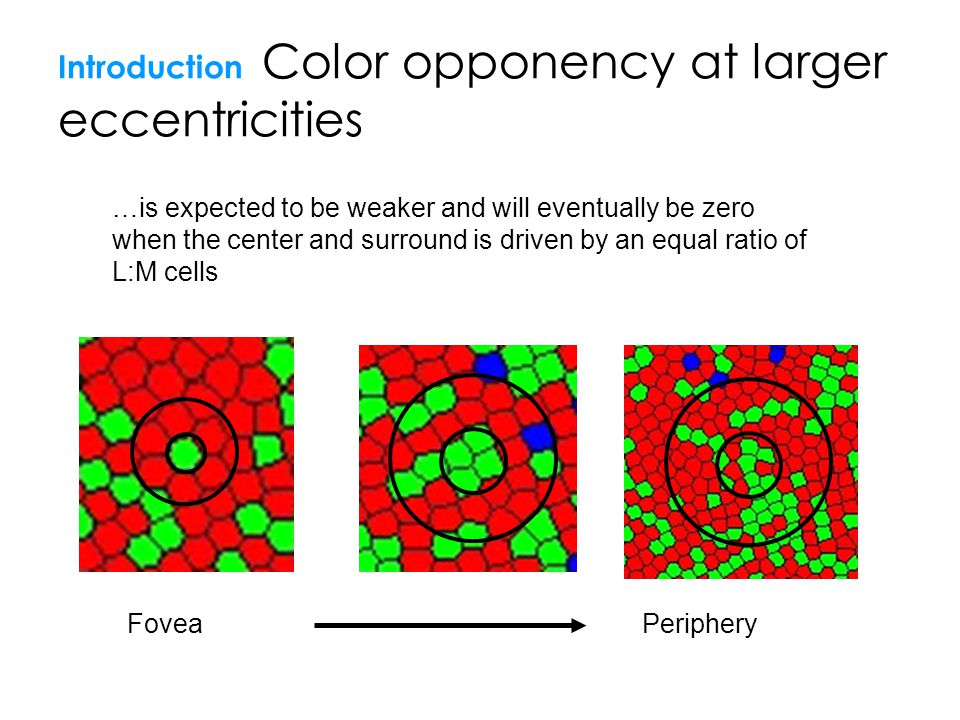 Introduction Color opponency at larger eccentricities

…is expected to be weaker and will eventually be zero when the center and surround is driven by an equal ratio of L:M cells

Fovea

Periphery